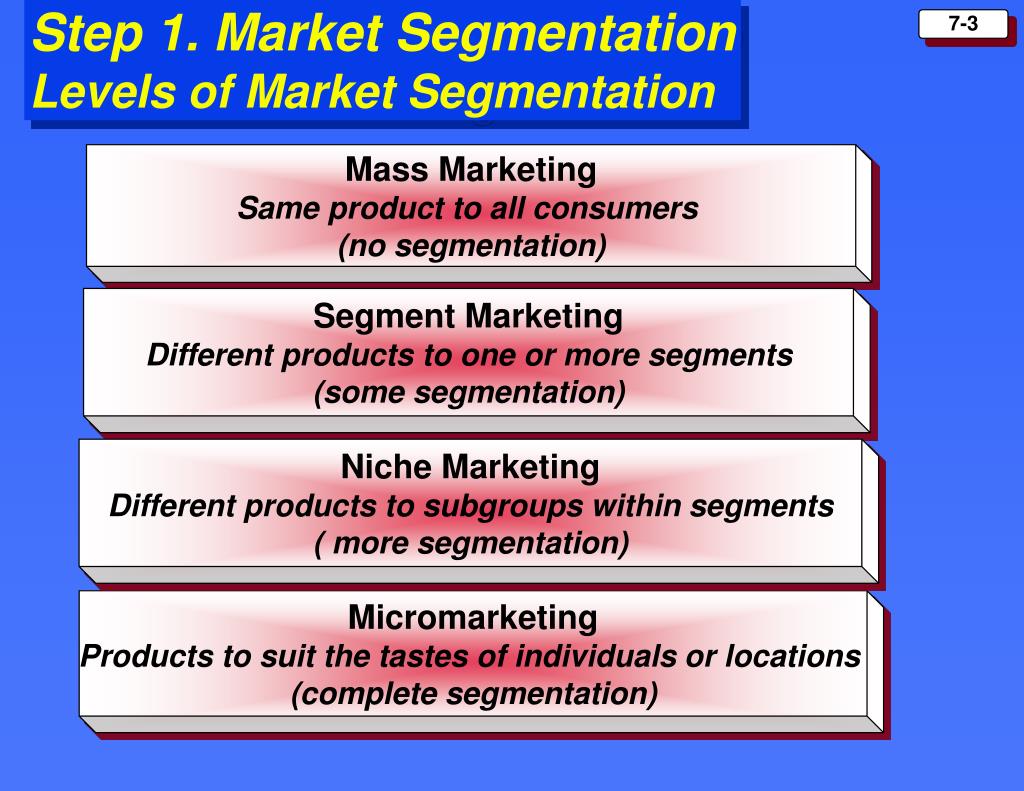 Step 1. Market Segmentation
Levels of Market Segmentation

7-3

Mass Marketing
Same product to all consumers
(no segmentation)

Segment Marketing
Different products to one or more segments
(some segmentation)

Niche Marketing
Different products to subgroups within segments
( more segmentation)

Micromarketing
Products to suit the tastes of individuals or locations
(complete segmentation)